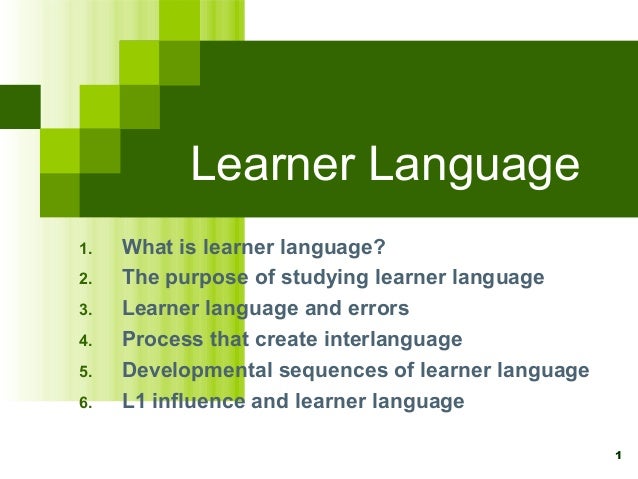 Learner Language

1. What is learner language?
2. The purpose of studying learner language
3. Learner language and errors
4. Process that create interlanguage
5. Developmental sequences of learner language
6. L1 influence and learner language

1